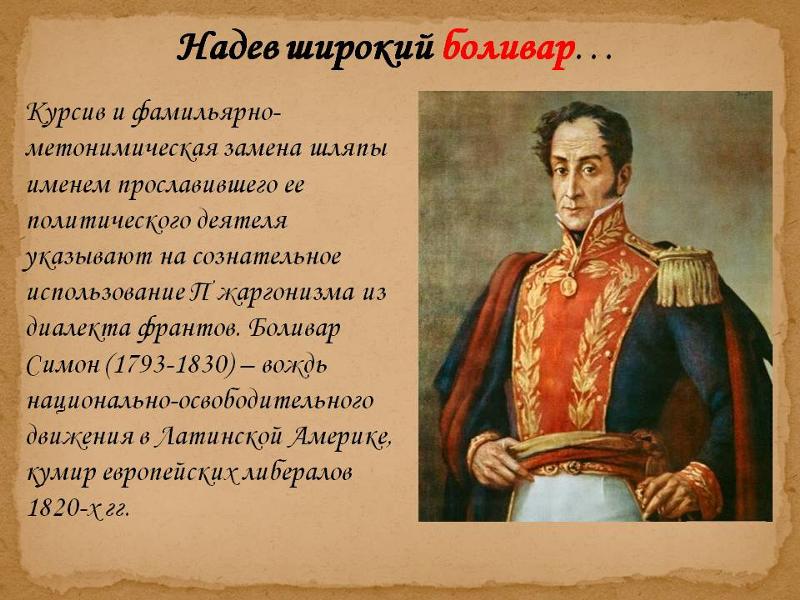 Надев широкий боливар…

Курсив и фамильярно-метонимическая замена шляпы именем прославившего ее политического деятеля указывают на сознательное использование П жаргонизма из диалекта франтов. Боливар Симон (1793-1830) – вождь национально-освободительного движения в Латинской Америке, кумир европейских либералов 1820-х гг.